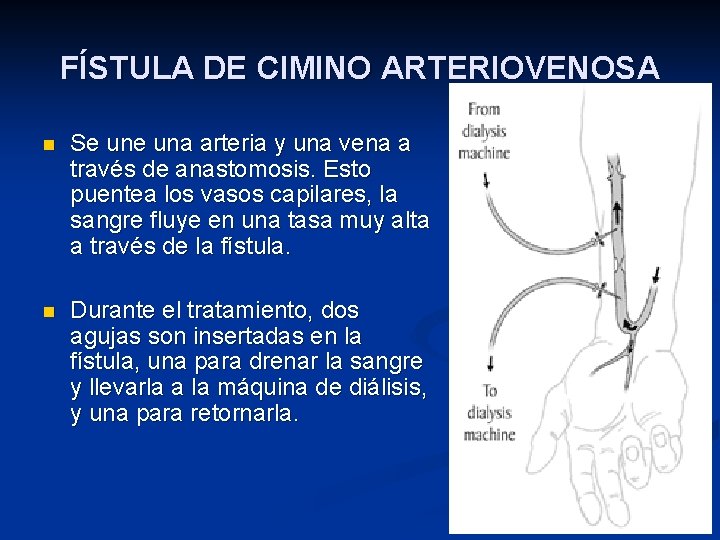 FÍSTULA DE CIMINO ARTERIOVENOSA

Se une una arteria y una vena a través de anastomosis. Esto puentea los vasos capilares, la sangre fluye en una tasa muy alta a través de la fístula.

Durante el tratamiento, dos agujas son insertadas en la fístula, una para drenar la sangre y llevarla a la máquina de diálisis, y una para retornarla.

From dialysis machine

To dialysis machine